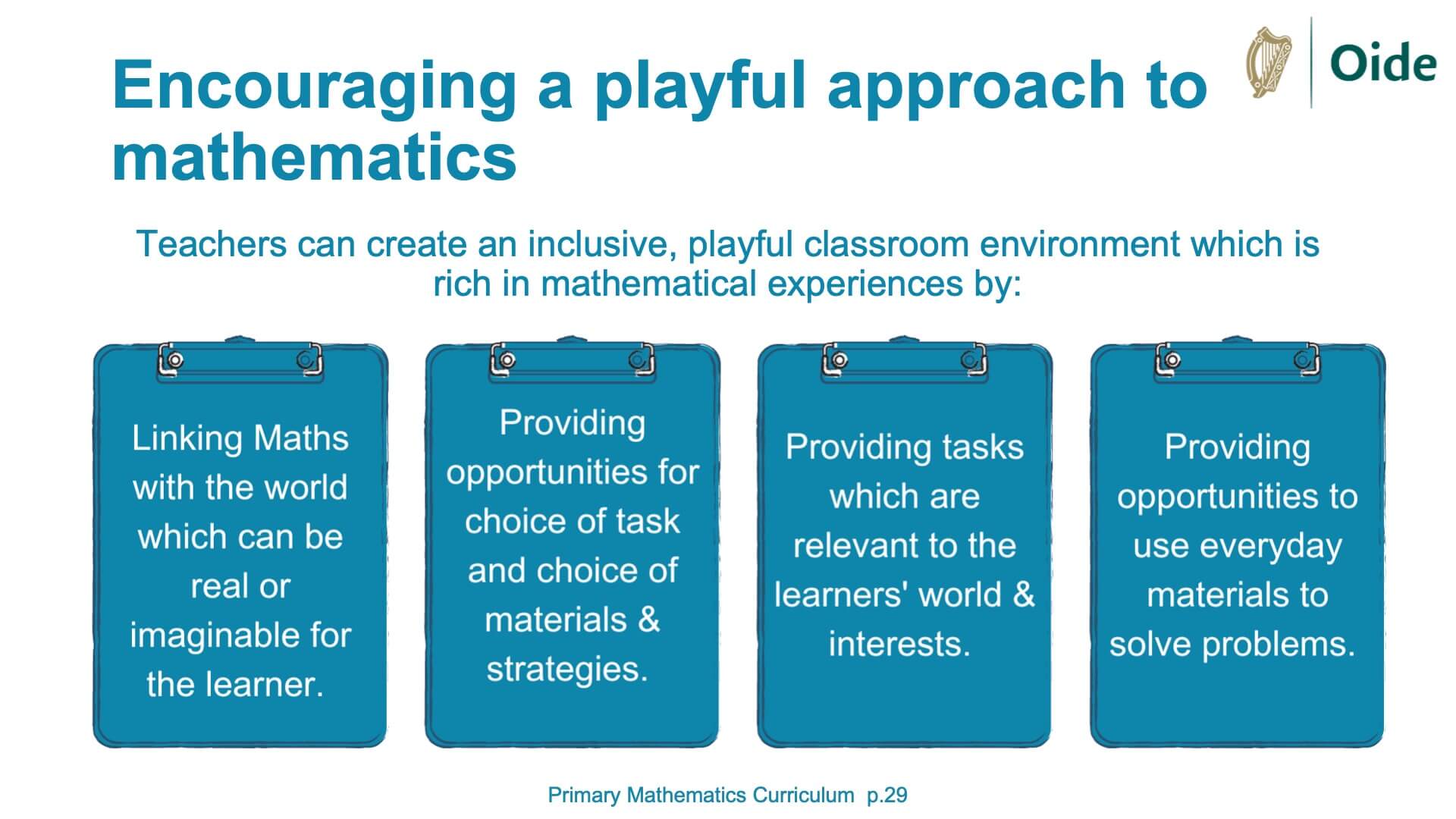 Encouraging a playful approach to mathematics

Oide

Teachers can create an inclusive, playful classroom environment which is rich in mathematical experiences by:

Linking Maths with the world which can be real or imaginable for the learner.

Providing opportunities for choice of task and choice of materials & strategies.

Providing tasks which are relevant to the learners' world & interests.

Providing opportunities to use everyday materials to solve problems.

Primary Mathematics Curriculum p.29